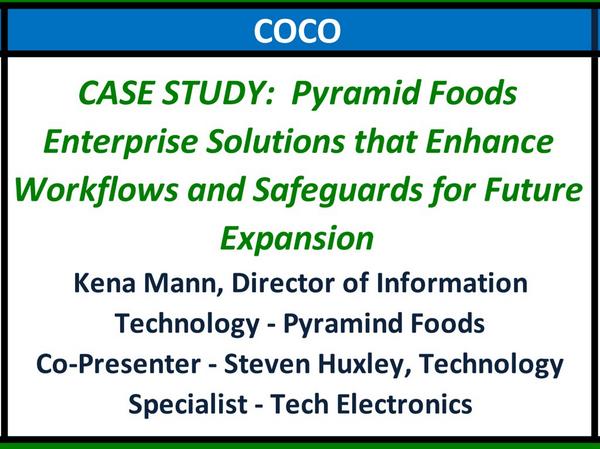 COCO

CASE STUDY: Pyramid Foods Enterprise Solutions that Enhance Workflows and Safeguards for Future Expansion

Kena Mann, Director of Information Technology - Pyramind Foods

Co-Presenter - Steven Huxley, Technology Specialist - Tech Electronics